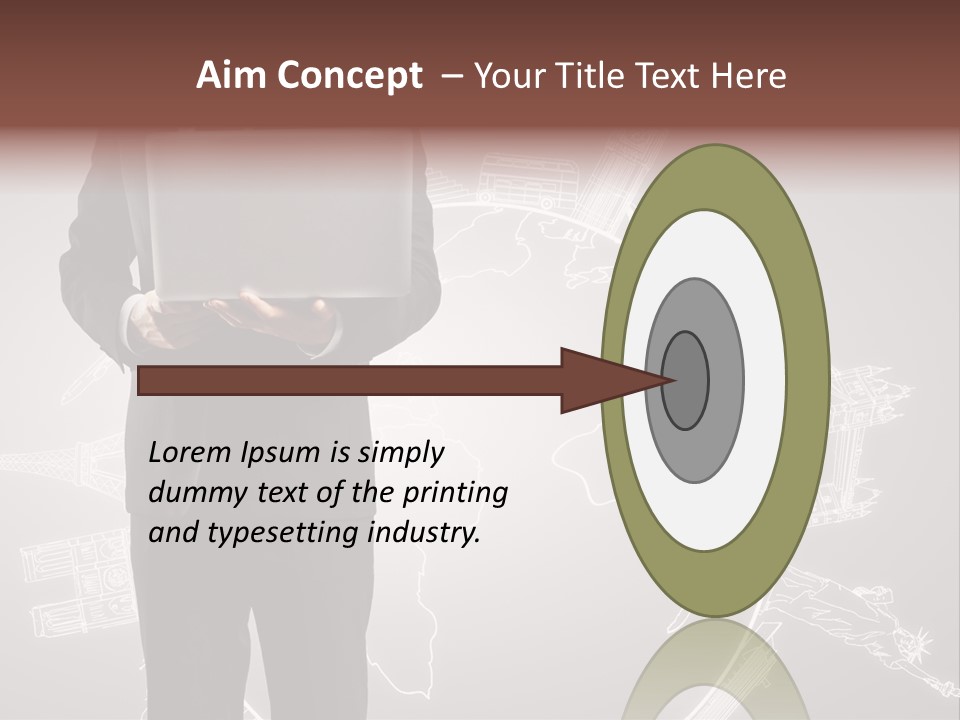 Aim Concept – Your Title Text Here

Lorem Ipsum is simply dummy text of the printing and typesetting industry.